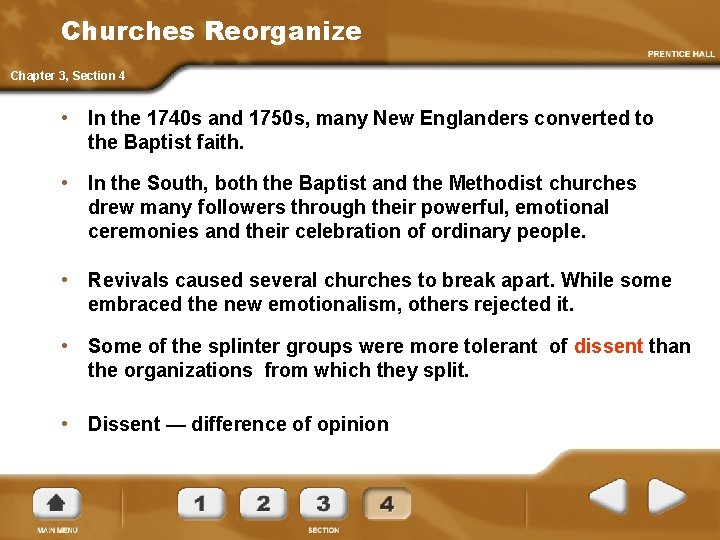 Churches Reorganize

PRENTICE HALL

Chapter 3, Section 4

• In the 1740s and 1750s, many New Englanders converted to the Baptist faith.

• In the South, both the Baptist and the Methodist churches drew many followers through their powerful, emotional ceremonies and their celebration of ordinary people.

• Revivals caused several churches to break apart. While some embraced the new emotionalism, others rejected it.

• Some of the splinter groups were more tolerant of dissent than the organizations from which they split.

• Dissent — difference of opinion

MAIN MENU

1 2 3 4

SECTION